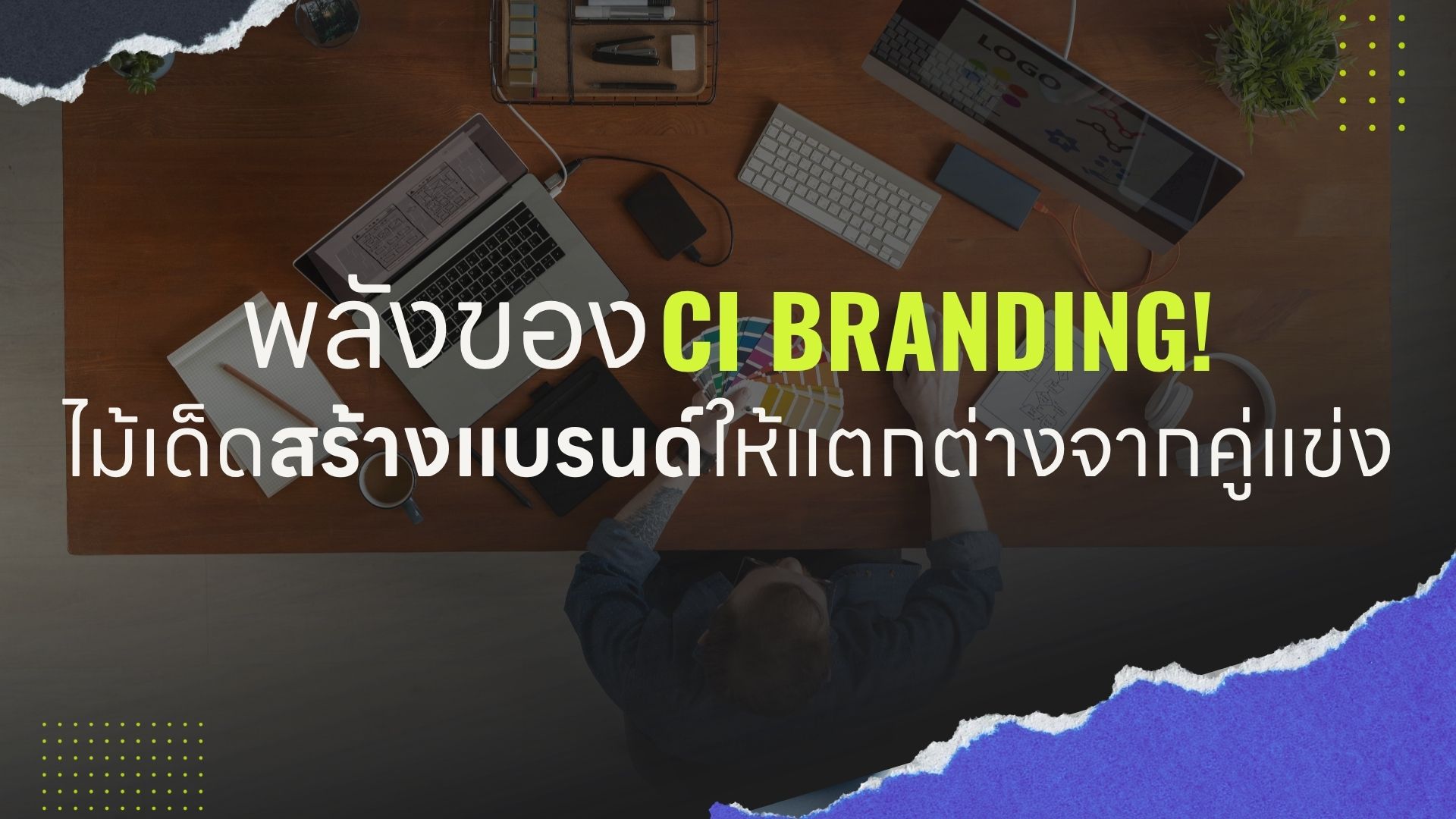 LOGO

พลังของ CI BRANDING!
ไม้เด็ดสร้างแบรนด์ให้แตกต่างจากคู่แข่ง